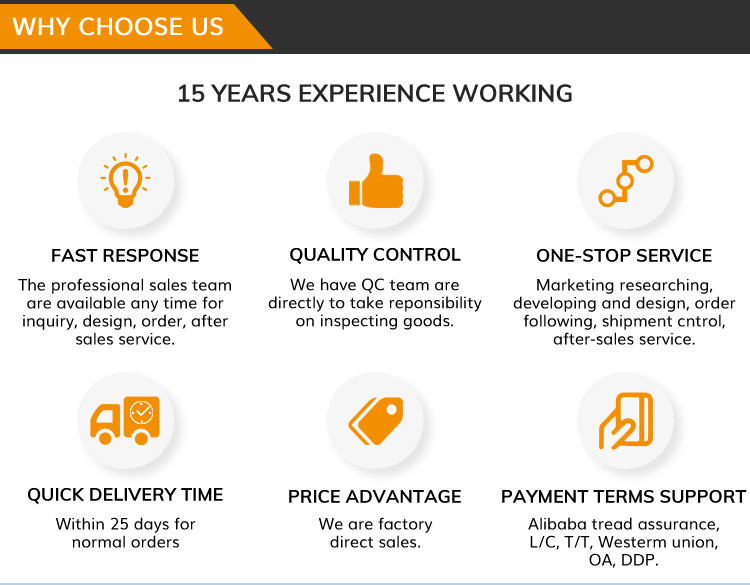 WHY CHOOSE US

15 YEARS EXPERIENCE WORKING

FAST RESPONSE

The professional sales team are available any time for inquiry, design, order, after sales service.

QUALITY CONTROL

We have QC team are directly to take reponsibility on inspecting goods.

ONE-STOP SERVICE

Marketing researching, developing and design, order following, shipment cntrol, after-sales service.

QUICK DELIVERY TIME

Within 25 days for normal orders

PRICE ADVANTAGE

We are factory direct sales.

PAYMENT TERMS SUPPORT

Alibaba tread assurance, L/C, T/T, Westerm union, OA, DDP.